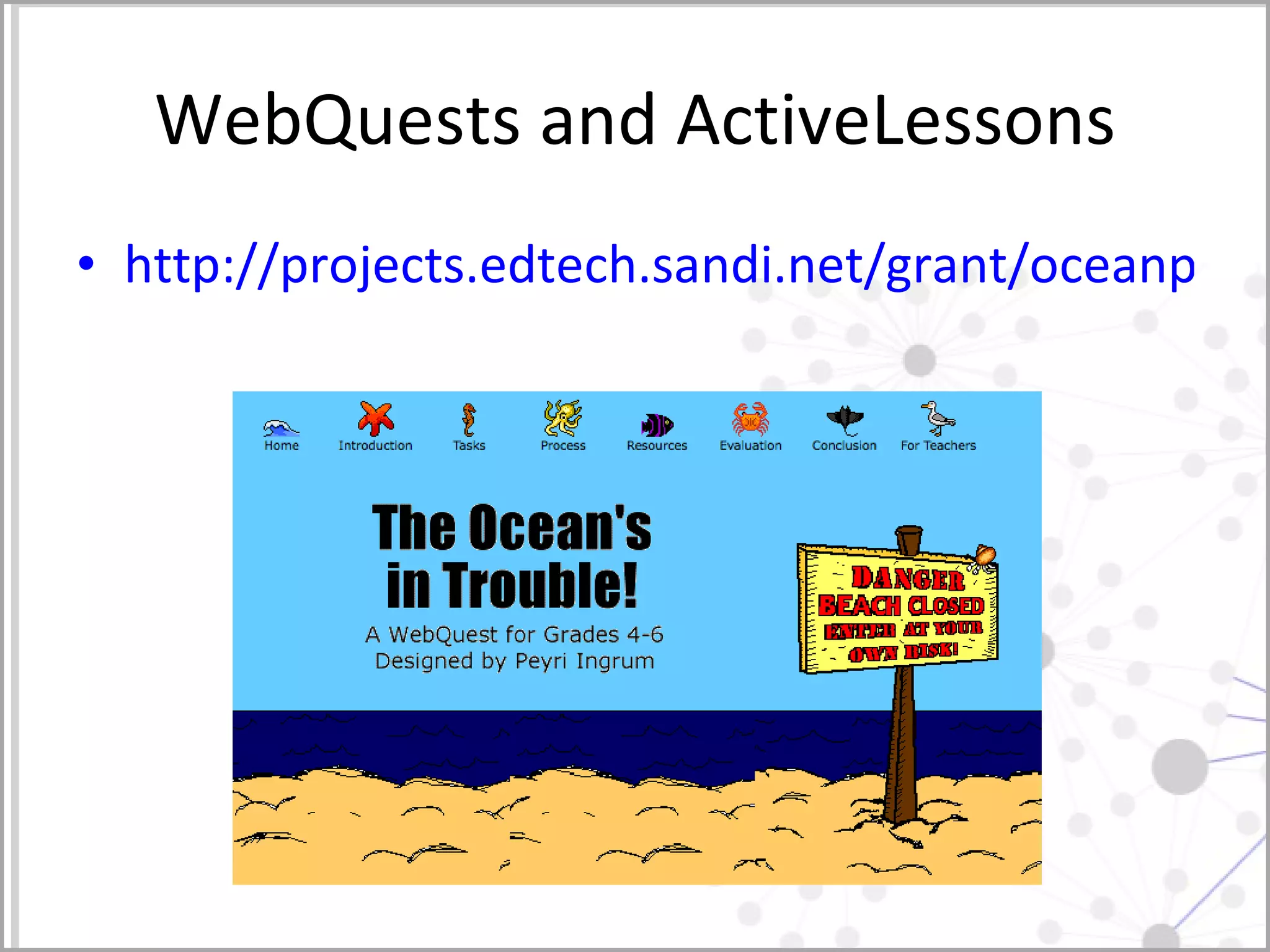 WebQuests and ActiveLessons

• http://projects.edtech.sandi.net/grant/oceanp

Home Introduction Tasks Process Resources Evaluation Conclusion For Teachers

The Ocean's in Trouble!

A WebQuest for Grades 4-6
Designed by Peyri Ingrum

DANGER
BEACH CLOSED
ENTER AT YOUR OWN RISK!